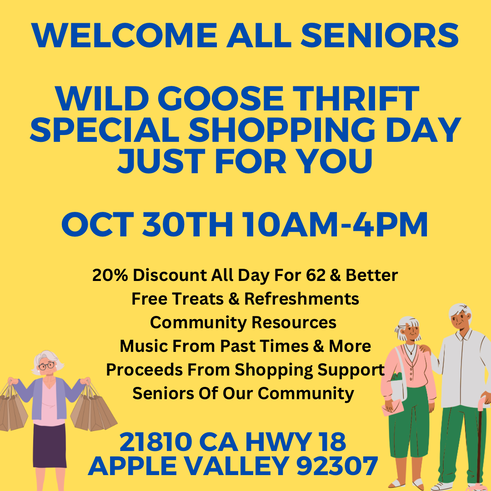 WELCOME ALL SENIORS

WILD GOOSE THRIFT SPECIAL SHOPPING DAY JUST FOR YOU

OCT 30TH 10AM-4PM

20% Discount All Day For 62 & Better
Free Treats & Refreshments
Community Resources
Music From Past Times & More
Proceeds From Shopping Support Seniors Of Our Community

21810 CA HWY 18
APPLE VALLEY 92307